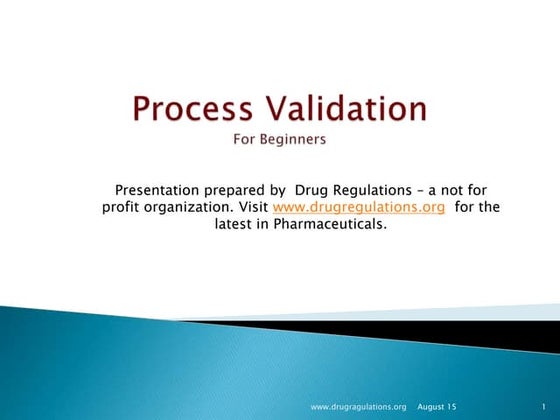 Process Validation
For Beginners

Presentation prepared by Drug Regulations – a not for profit organization. Visit www.drugregulations.org for the latest in Pharmaceuticals.

www.drugragulations.org August 15 1